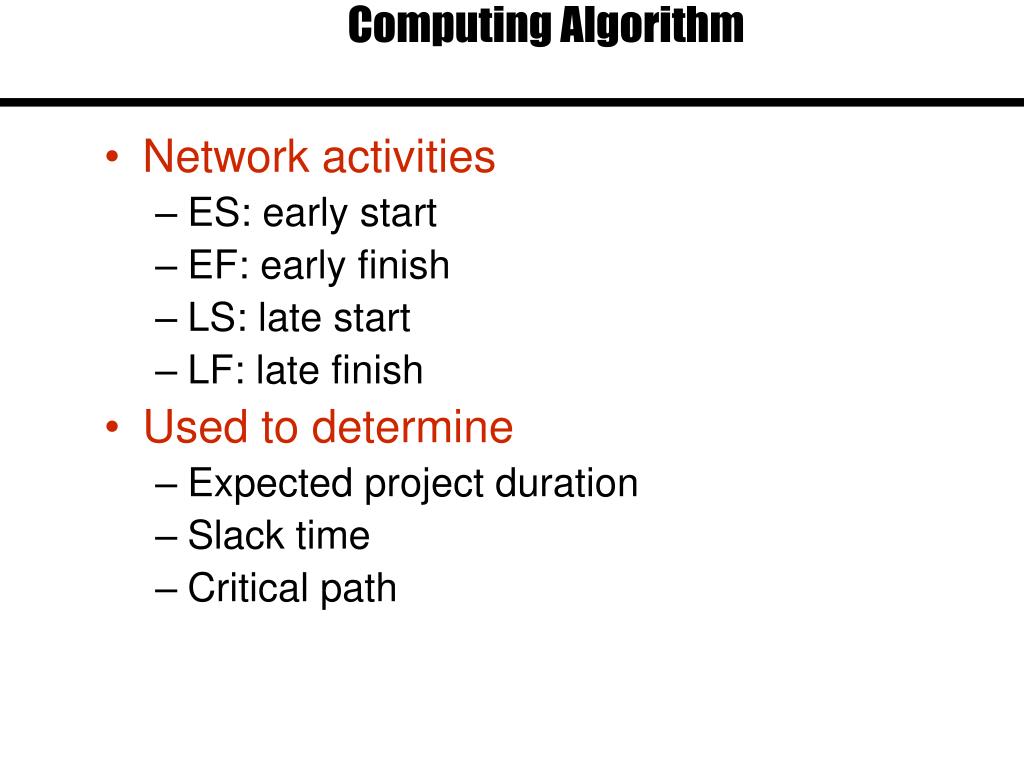 Computing Algorithm

• Network activities
– ES: early start
– EF: early finish
– LS: late start
– LF: late finish
• Used to determine
– Expected project duration
– Slack time
– Critical path